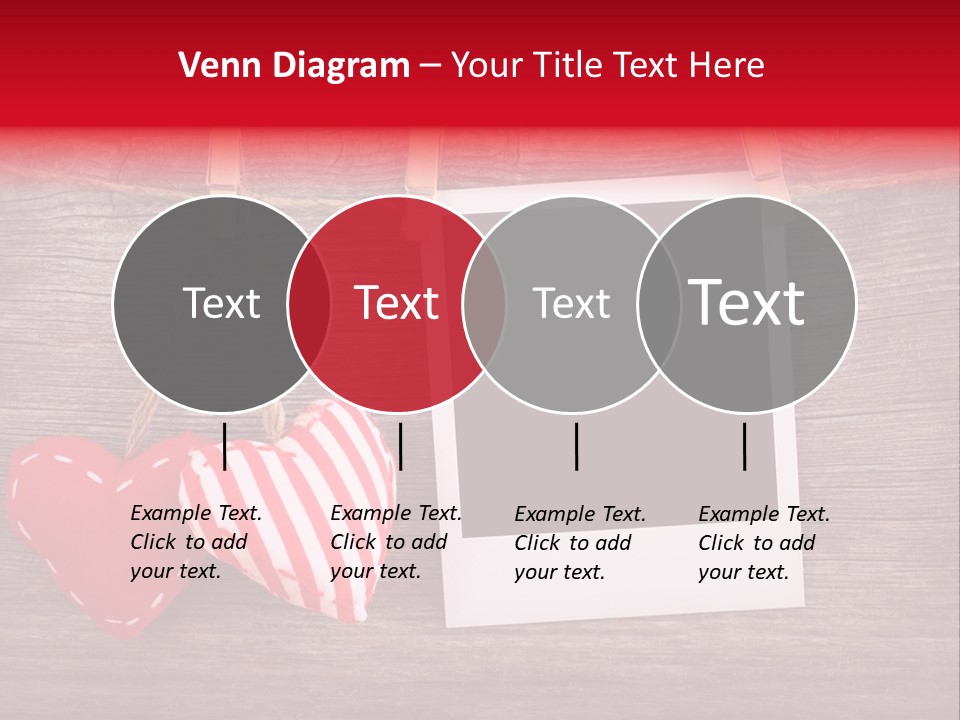 Venn Diagram – Your Title Text Here

Text

Text

Text

Text

Example Text. Click to add your text.

Example Text. Click to add your text.

Example Text. Click to add your text.

Example Text. Click to add your text.